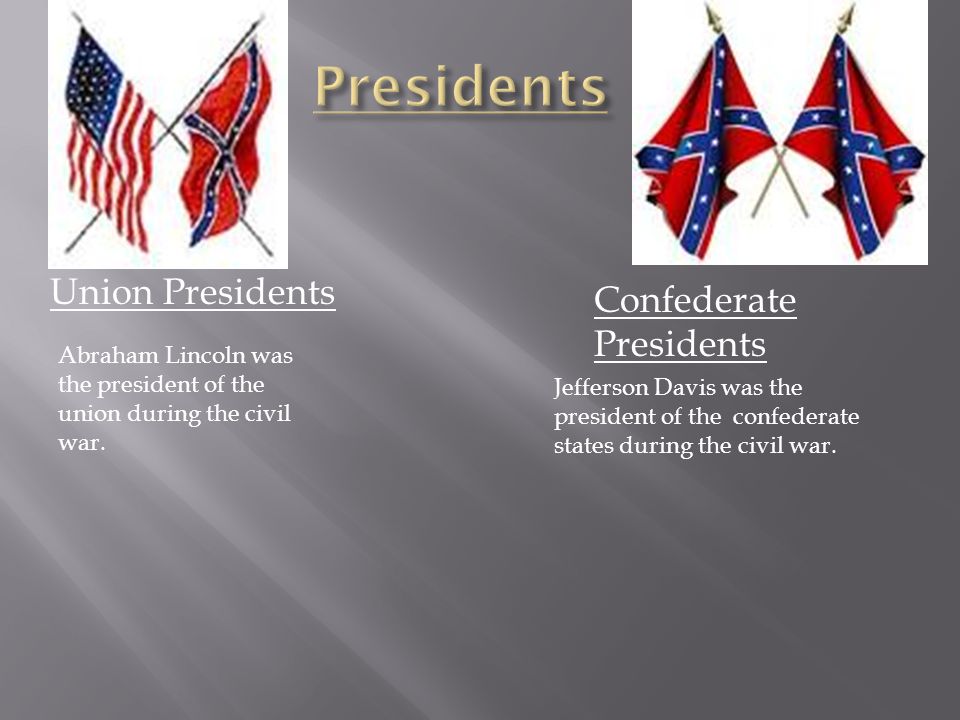 Presidents

Union Presidents

Abraham Lincoln was the president of the union during the civil war.

Confederate Presidents

Jefferson Davis was the president of the confederate states during the civil war.